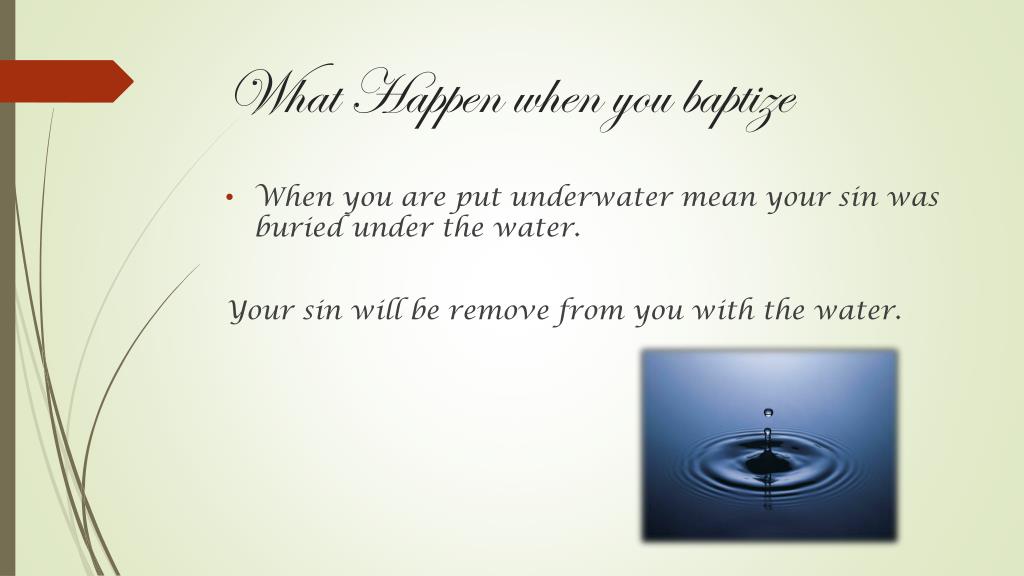 What Happen when you baptize

• When you are put underwater mean your sin was buried under the water.

Your sin will be remove from you with the water.